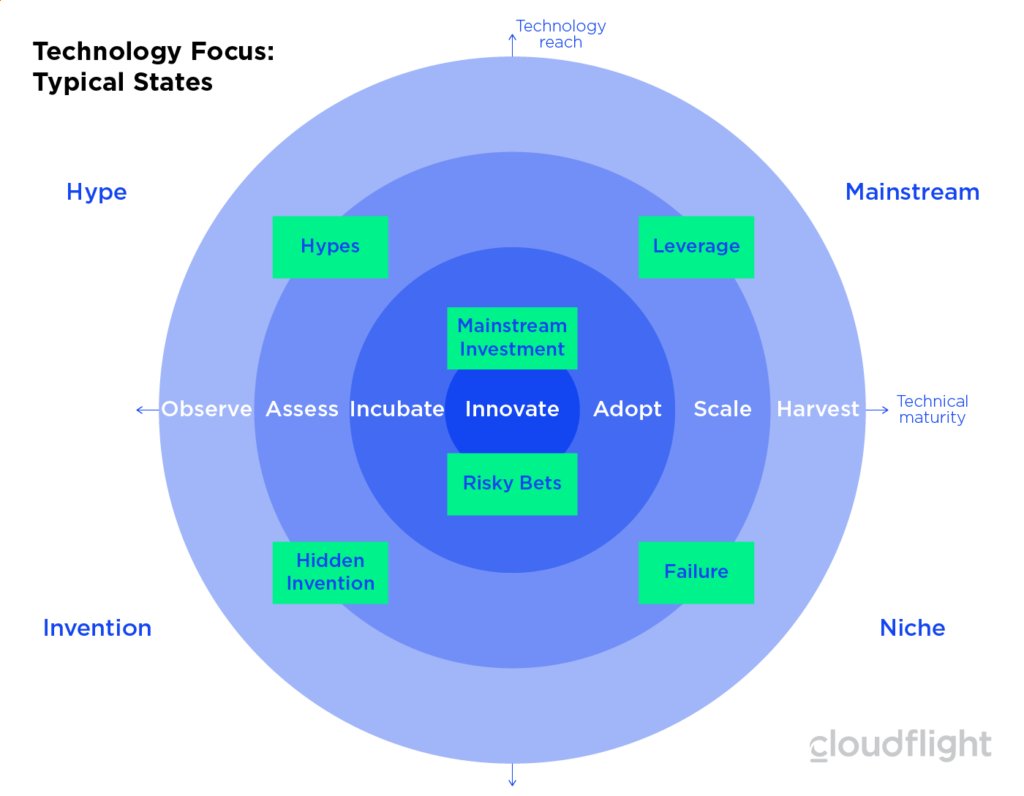 Technology Focus:
Typical States

Technology reach

Hype

Mainstream

Hypes

Leverage

Mainstream Investment

Observe Assess Incubate Innovate Adopt Scale Harvest

Technical maturity

Risky Bets

Hidden Invention

Failure

Invention

Niche

cloudflight